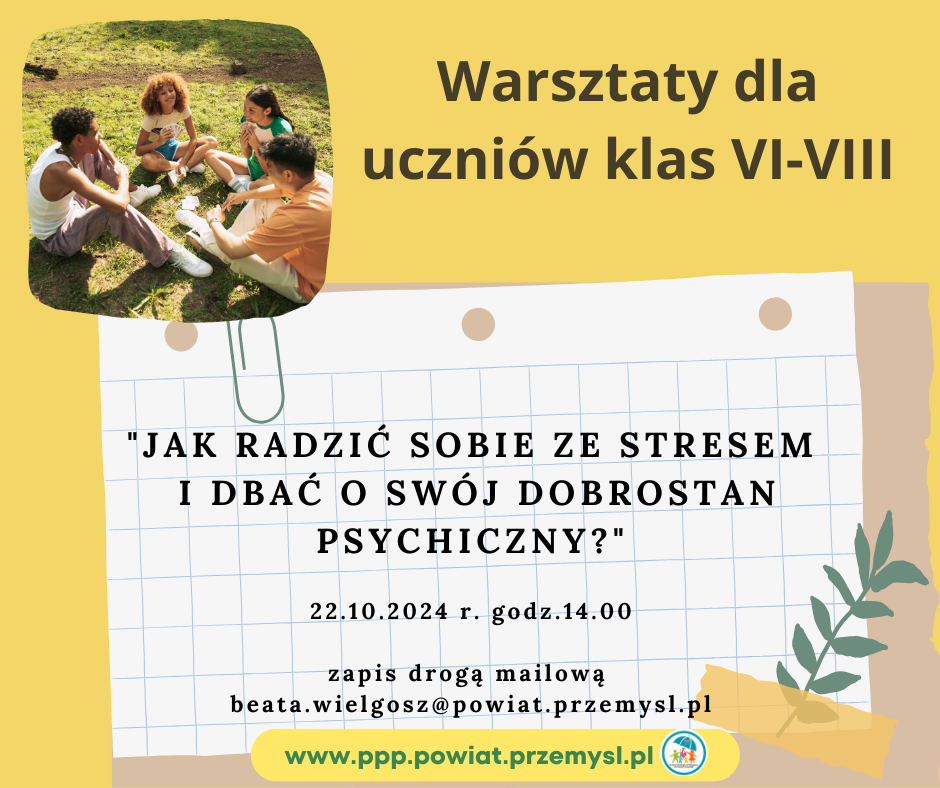 Warsztaty dla uczniów klas VI-VIII

"JAK RADZIĆ SOBIE ZE STRESEM I DBAĆ O SWÓJ DOBROSTAN PSYCHICZNY?"

22.10.2024 r. godz.14.00

zapis drogą mailową
beata.wielgosz@powiat.przemysl.pl

www.ppp.powiat.przemysl.pl